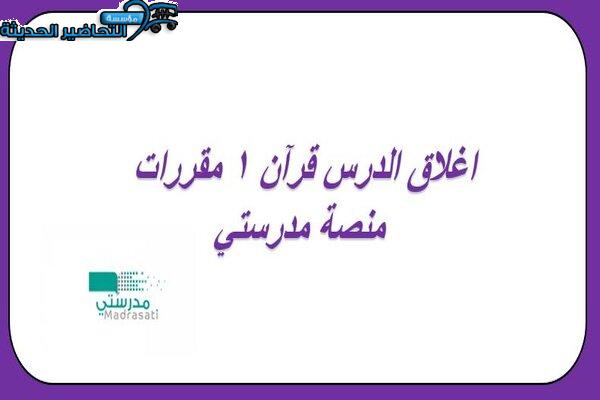 مؤسسة
التحاضير الحديثة

اغلاق الدرس قرآن ١ مقررات منصة مدرستي

مدرستي
Madrasati